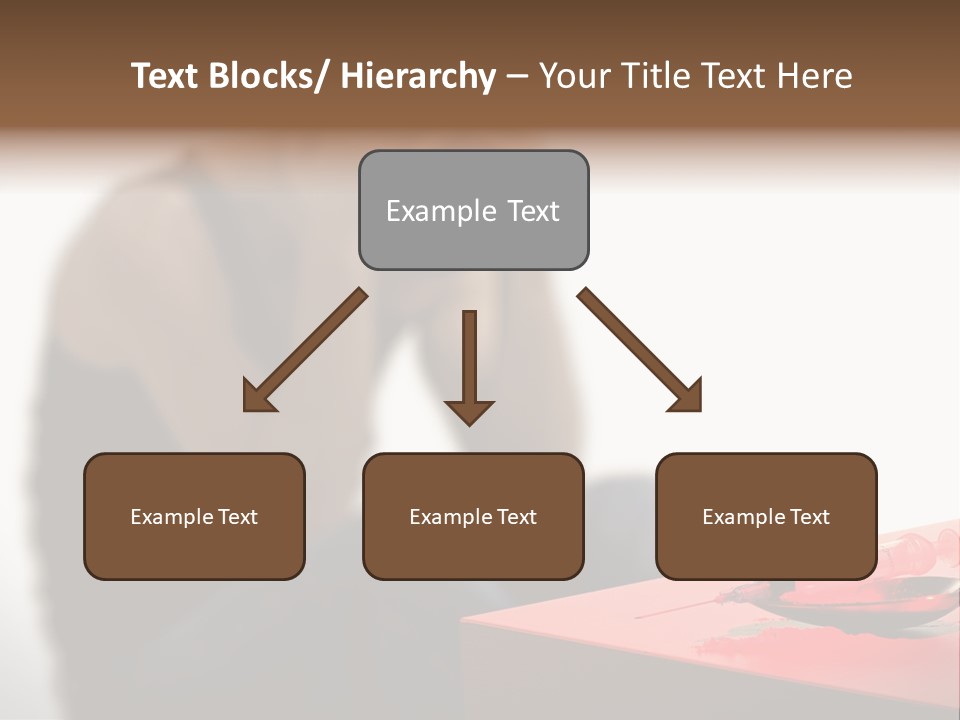 Text Blocks/ Hierarchy – Your Title Text Here

Example Text

Example Text

Example Text

Example Text